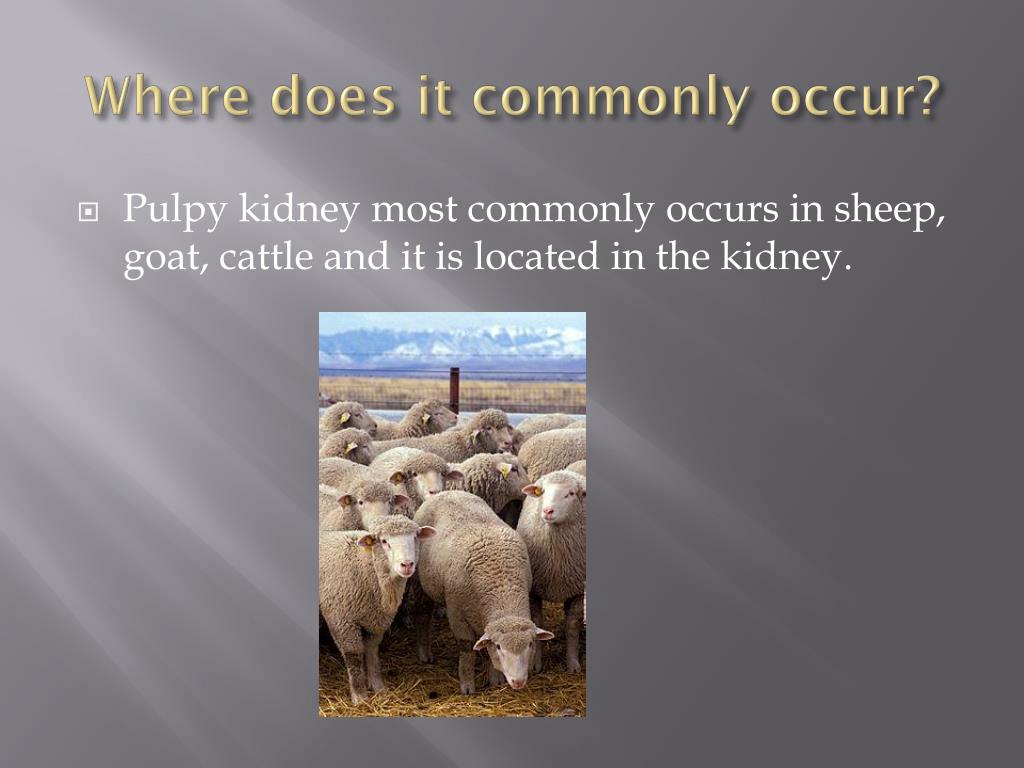 Where does it commonly occur?

Pulpy kidney most commonly occurs in sheep, goat, cattle and it is located in the kidney.